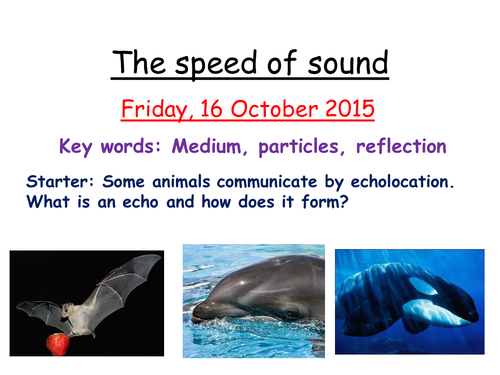 The speed of sound

Friday, 16 October 2015

Key words: Medium, particles, reflection

Starter: Some animals communicate by echolocation. What is an echo and how does it form?